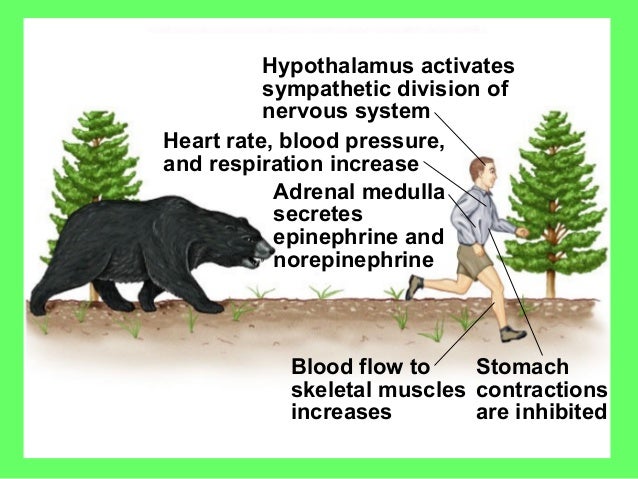 Hypothalamus activates sympathetic division of nervous system

Heart rate, blood pressure, and respiration increase

Adrenal medulla secretes epinephrine and norepinephrine

Blood flow to skeletal muscles increases

Stomach contractions are inhibited